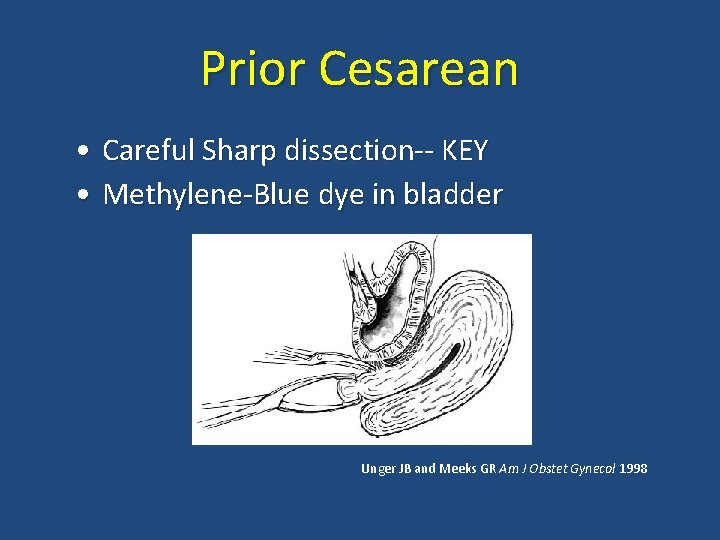 Prior Cesarean

• Careful Sharp dissection-- KEY
• Methylene-Blue dye in bladder

Unger JB and Meeks GR Am J Obstet Gynecol 1998